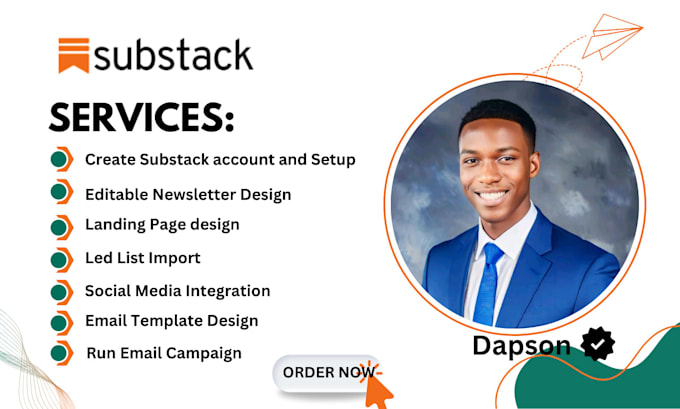 substack

SERVICES:

Create Substack account and Setup

Editable Newsletter Design

Landing Page design

Led List Import

Social Media Integration

Email Template Design

Run Email Campaign

ORDER NOW

Dapson